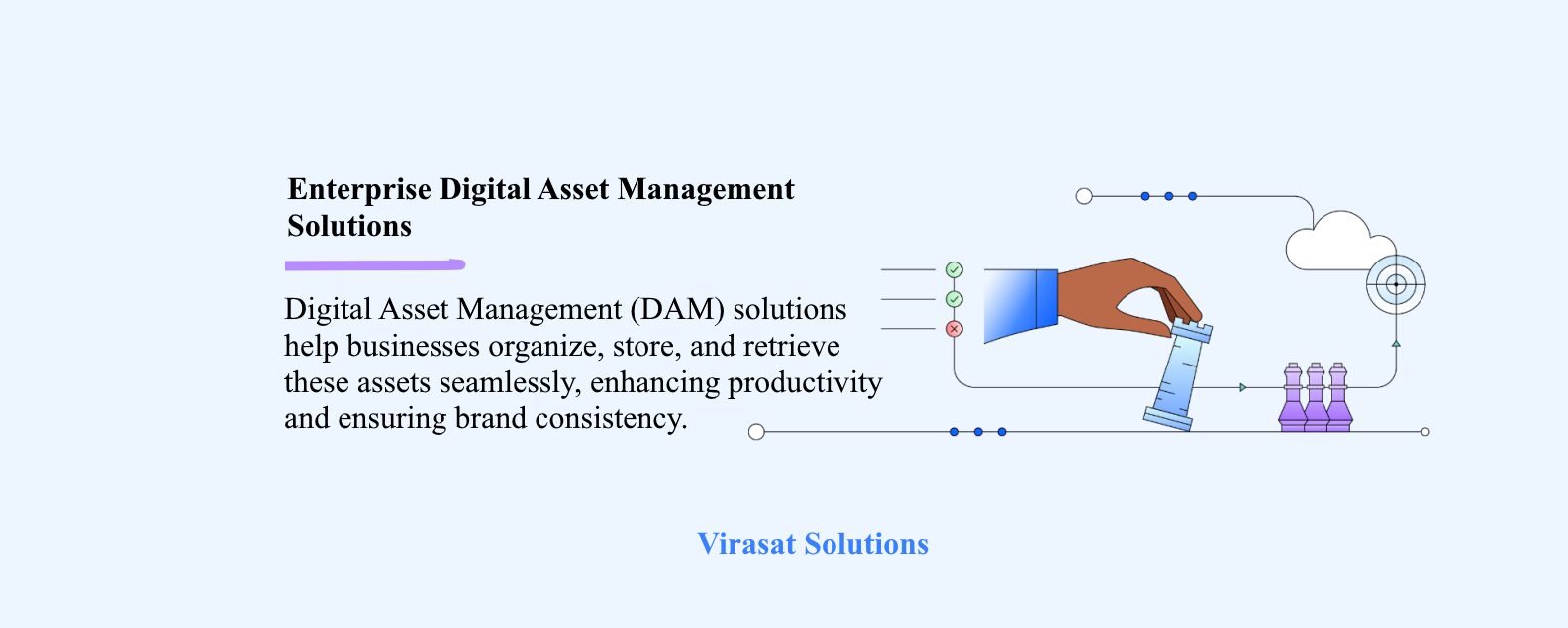 Enterprise Digital Asset Management Solutions

Digital Asset Management (DAM) solutions help businesses organize, store, and retrieve these assets seamlessly, enhancing productivity and ensuring brand consistency.

Virasat Solutions